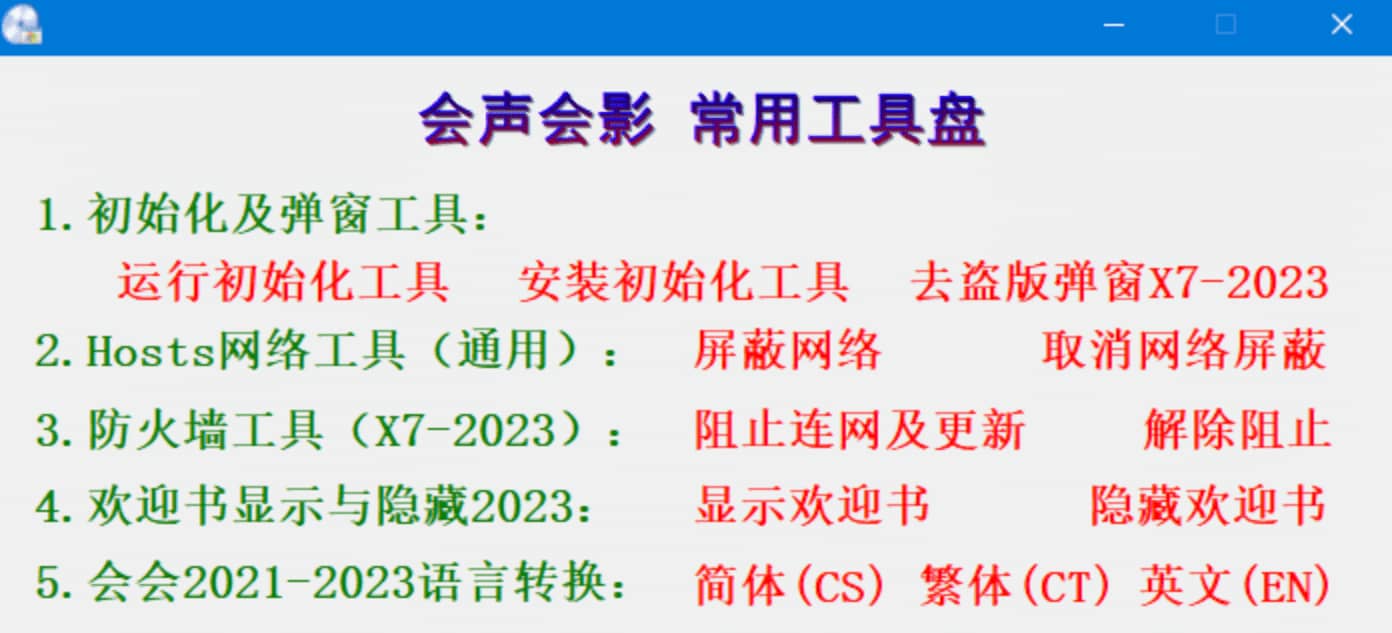 会声会影 常用工具盘

1.初始化及弹窗工具：

运行初始化工具　安装初始化工具　去盗版弹窗X7-2023

2.Hosts网络工具（通用）：　屏蔽网络　取消网络屏蔽

3.防火墙工具（X7-2023）：　阻止连网及更新　解除阻止

4.欢迎书显示与隐藏2023：　显示欢迎书　隐藏欢迎书

5.会会2021-2023语言转换：　简体(CS) 繁体(CT) 英文(EN)